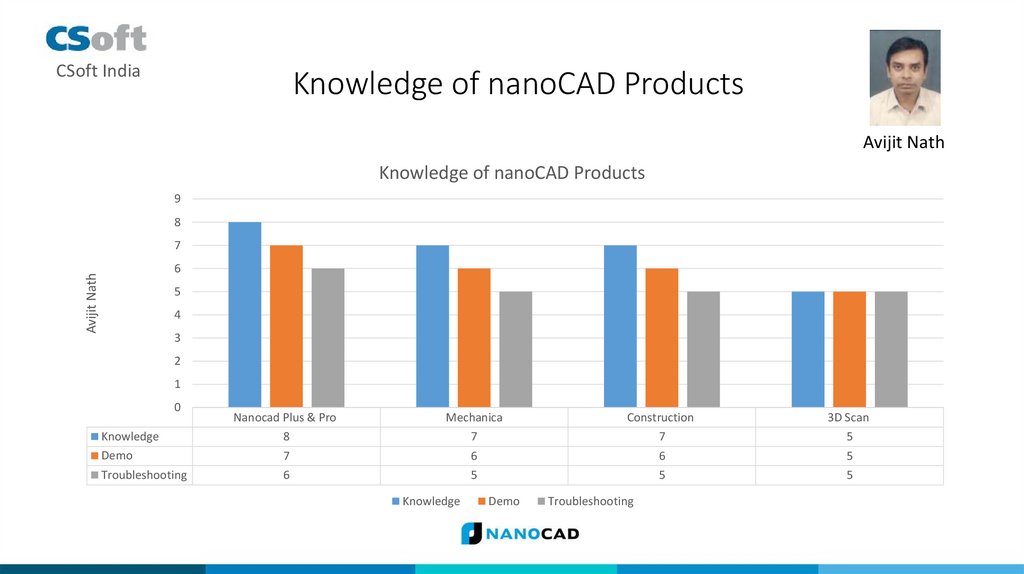 CSoft
CSoft India

Knowledge of nanoCAD Products

Avijit Nath

Knowledge of nanoCAD Products

Avijit Nath

9
8
7
6
5
4
3
2
1
0

| | Nanocad Plus & Pro | Mechanica | Construction | 3D Scan |
|---|---|---|---|---|
| Knowledge | 8 | 7 | 7 | 5 |
| Demo | 7 | 6 | 6 | 5 |
| Troubleshooting | 6 | 5 | 5 | 5 |

Knowledge Demo Troubleshooting

NANOCAD